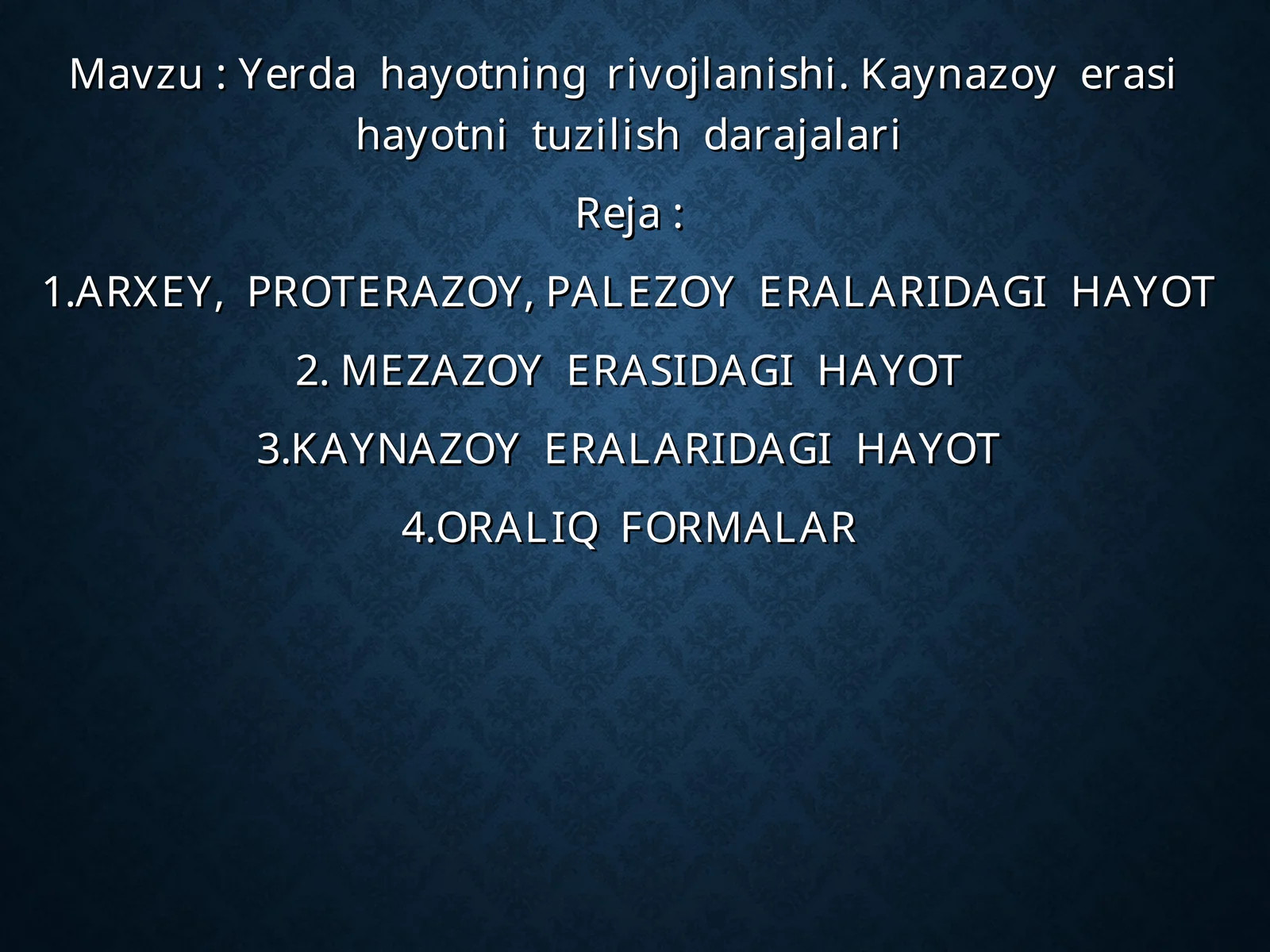 Mavzu : Yerda hayotning rivojlanishi. Kaynazoy erasi hayotni tuzilish darajalari

Reja :

1.ARXEY, PROTERAZOY, PALEZOY ERALARIDAGI HAYOT

2. MEZAZOY ERASIDAGI HAYOT

3.KAYNAZOY ERALARIDAGI HAYOT

4.ORALIQ FORMALAR